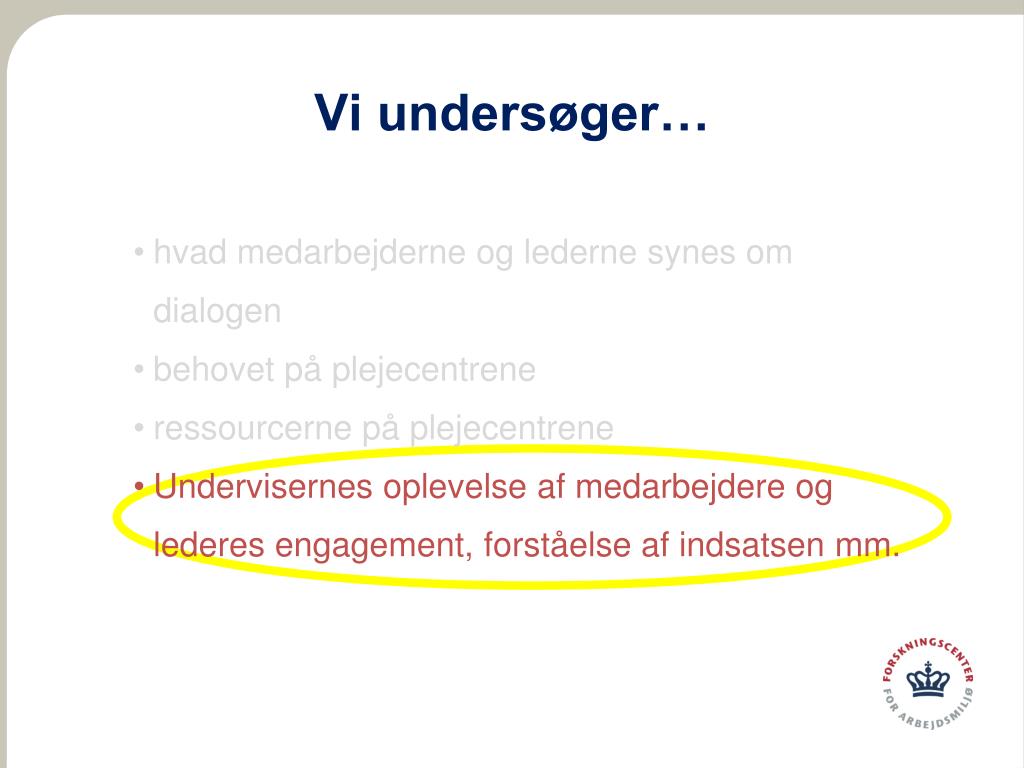 Vi undersøger…

• hvad medarbejderne og lederne synes om dialogen

• behovet på plejecentrene

• ressourcerne på plejecentrene

• Undervisernes oplevelse af medarbejdere og lederes engagement, forståelse af indsatsen mm.

FORSKNINGSCENTER FOR ARBEJDSMILJØ